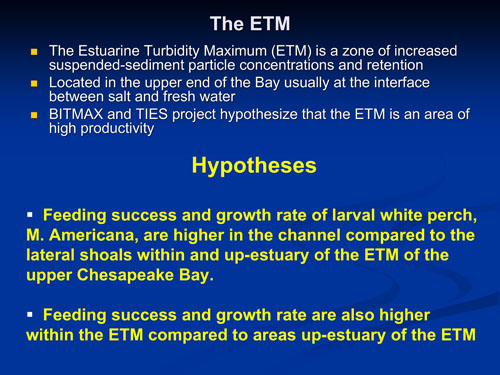 The ETM

- The Estuarine Turbidity Maximum (ETM) is a zone of increased suspended-sediment particle concentrations and retention
- Located in the upper end of the Bay usually at the interface between salt and fresh water
- BITMAX and TIES project hypothesize that the ETM is an area of high productivity

Hypotheses

- Feeding success and growth rate of larval white perch, M. Americana, are higher in the channel compared to the lateral shoals within and up-estuary of the ETM of the upper Chesapeake Bay.

- Feeding success and growth rate are also higher within the ETM compared to areas up-estuary of the ETM